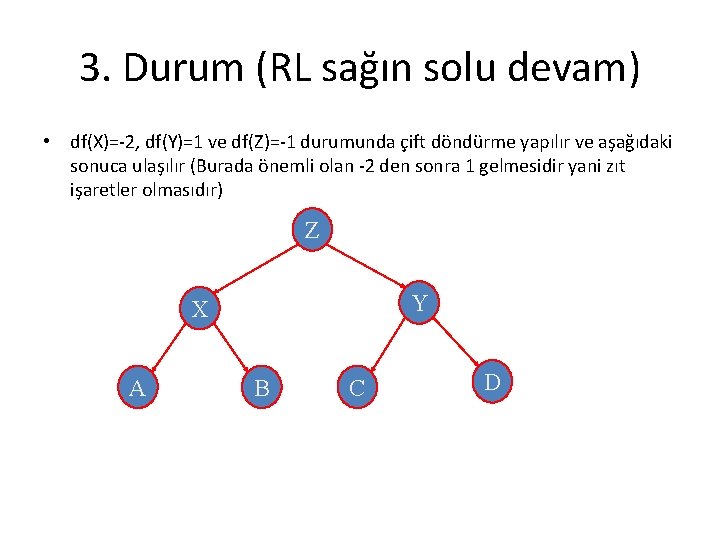 3. Durum (RL sağın solu devam)

• df(X)=-2, df(Y)=1 ve df(Z)=-1 durumunda çift döndürme yapılır ve aşağıdaki sonuca ulaşılır (Burada önemli olan -2 den sonra 1 gelmesidir yani zıt işaretler olmasıdır)

Z
X
Y
A
B
C
D